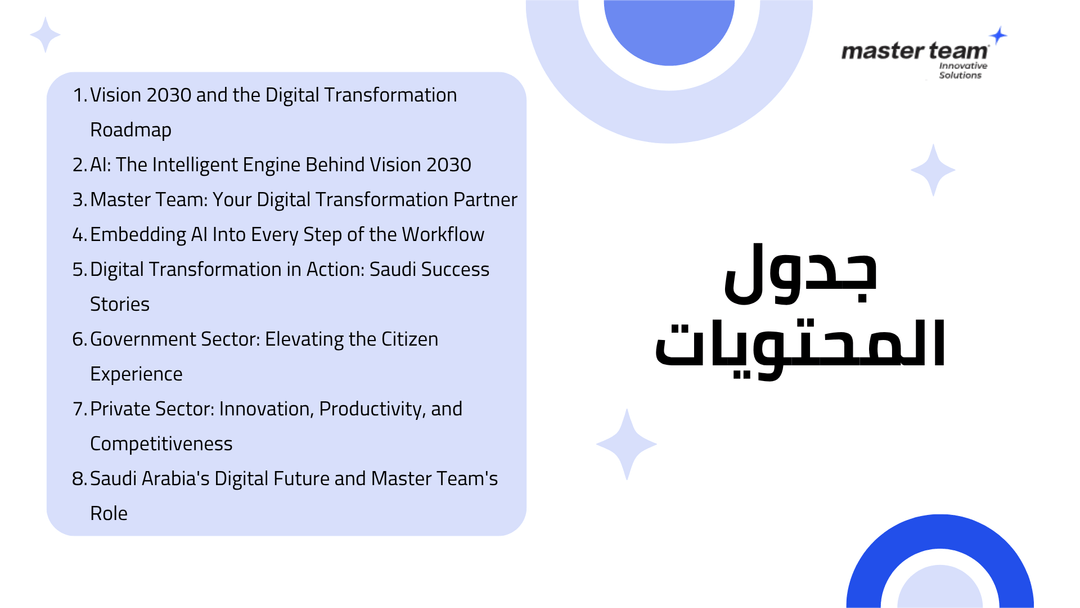 master team
Innovative Solutions

1. Vision 2030 and the Digital Transformation Roadmap
2. AI: The Intelligent Engine Behind Vision 2030
3. Master Team: Your Digital Transformation Partner
4. Embedding AI Into Every Step of the Workflow
5. Digital Transformation in Action: Saudi Success Stories
6. Government Sector: Elevating the Citizen Experience
7. Private Sector: Innovation, Productivity, and Competitiveness
8. Saudi Arabia's Digital Future and Master Team's Role

جدول المحتويات